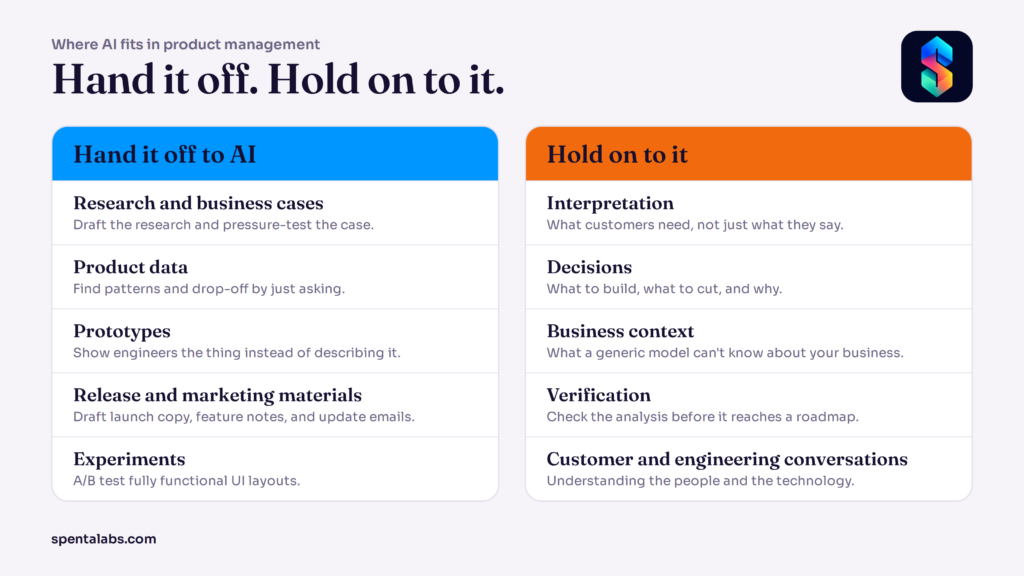 Where AI fits in product management

Hand it off. Hold on to it.

Hand it off to AI

Research and business cases
Draft the research and pressure-test the case.

Product data
Find patterns and drop-off by just asking.

Prototypes
Show engineers the thing instead of describing it.

Release and marketing materials
Draft launch copy, feature notes, and update emails.

Experiments
A/B test fully functional UI layouts.

Hold on to it

Interpretation
What customers need, not just what they say.

Decisions
What to build, what to cut, and why.

Business context
What a generic model can't know about your business.

Verification
Check the analysis before it reaches a roadmap.

Customer and engineering conversations
Understanding the people and the technology.

spentalabs.com